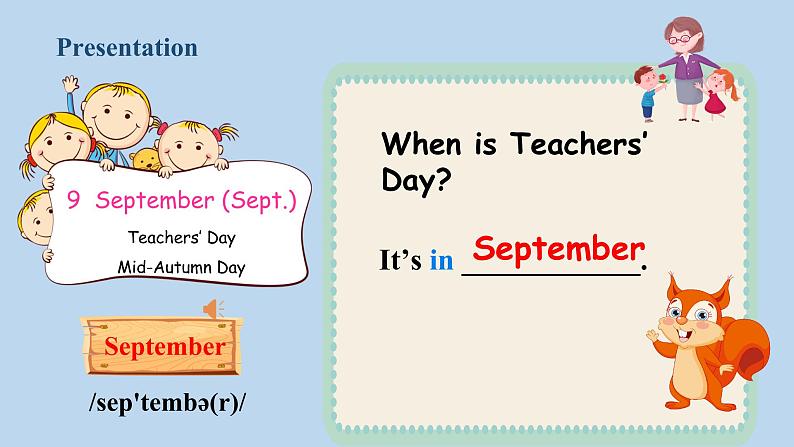 Presentation

9 September (Sept.)

Teachers' Day

Mid-Autumn Day

September

/sep'tembə(r)/

When is Teachers' Day?

It's in September.